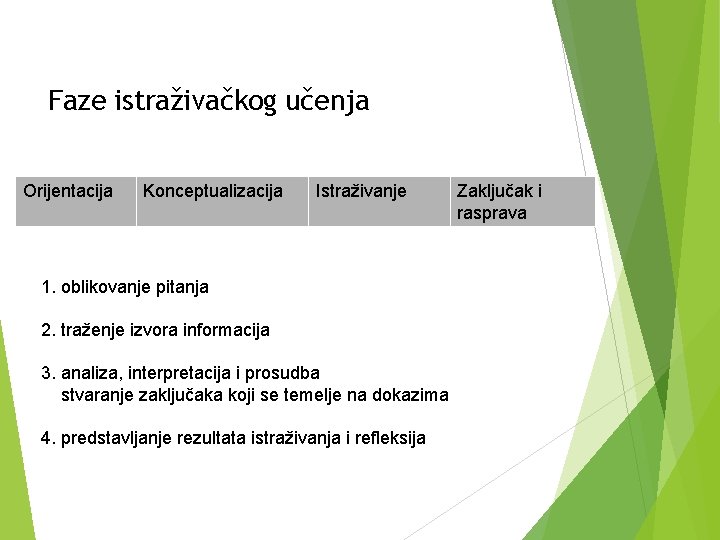 Faze istraživačkog učenja

| Orijentacija | Konceptualizacija | Istraživanje | Zaključak i rasprava |
|---|---|---|---|

1. oblikovanje pitanja

2. traženje izvora informacija

3. analiza, interpretacija i prosudba
stvaranje zaključaka koji se temelje na dokazima

4. predstavljanje rezultata istraživanja i refleksija